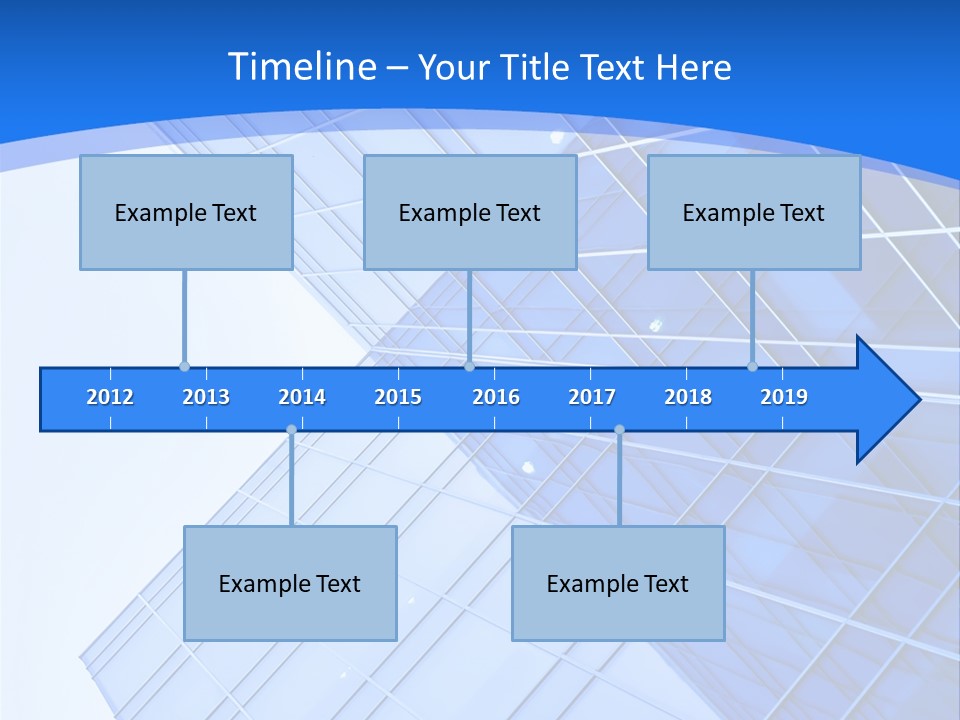 Timeline – Your Title Text Here

Example Text

Example Text

Example Text

2012 2013 2014 2015 2016 2017 2018 2019

Example Text

Example Text